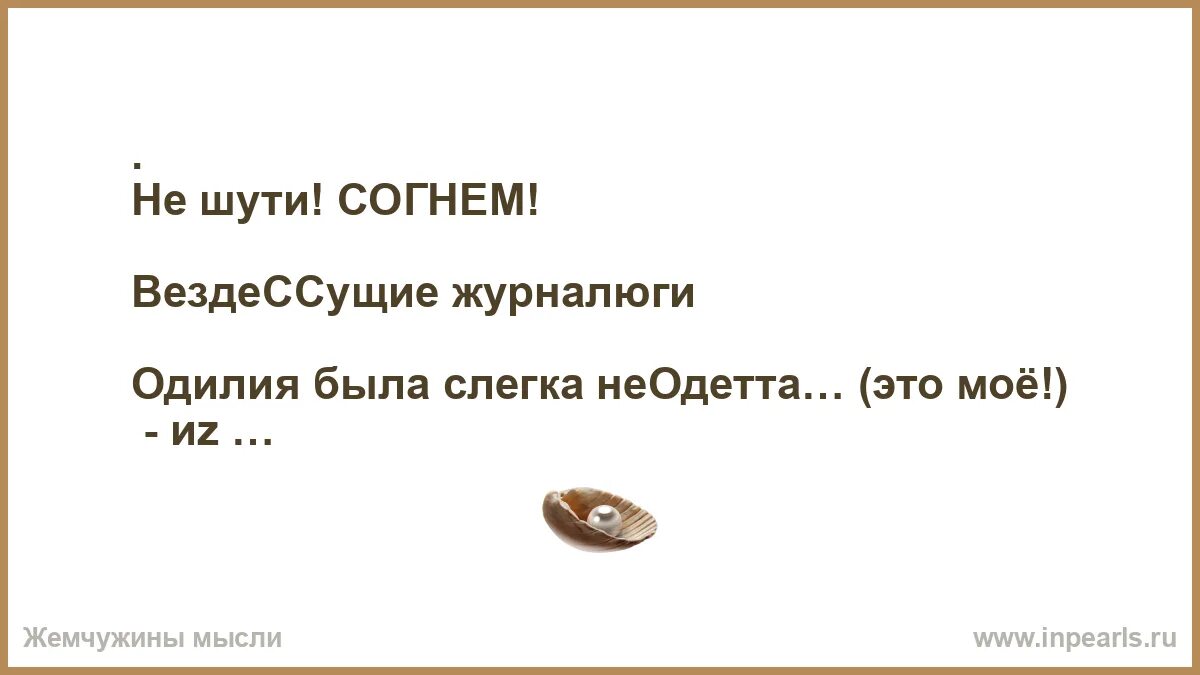 .
Не шути! СОГНЕМ!

ВездеССущие журналюги

Одилия была слегка неОдетта… (это моё!)
- иz …

Жемчужины мысли

www.inpearls.ru